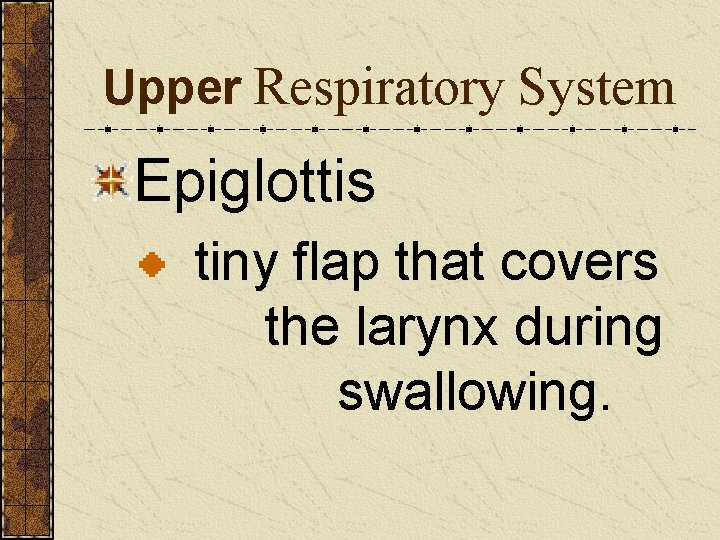 Upper Respiratory System

Epiglottis

tiny flap that covers the larynx during swallowing.